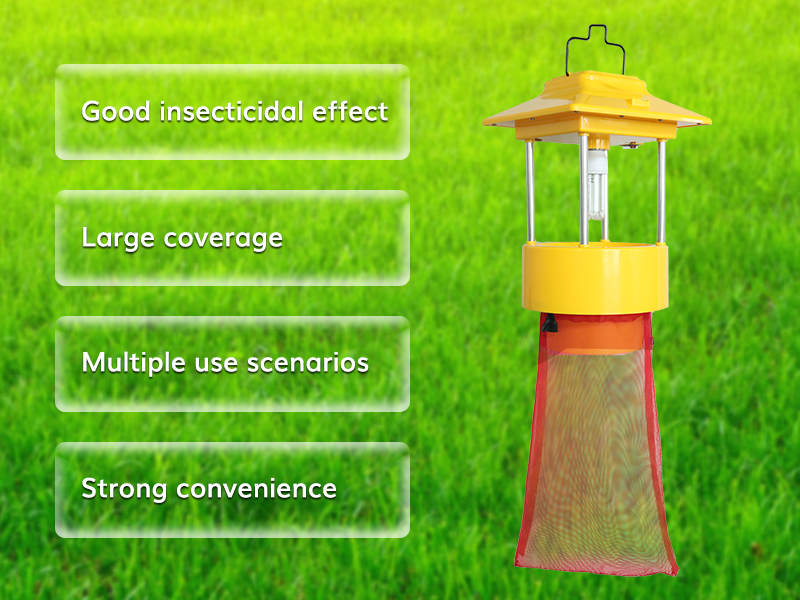 Good insecticidal effect

Large coverage

Multiple use scenarios

Strong convenience